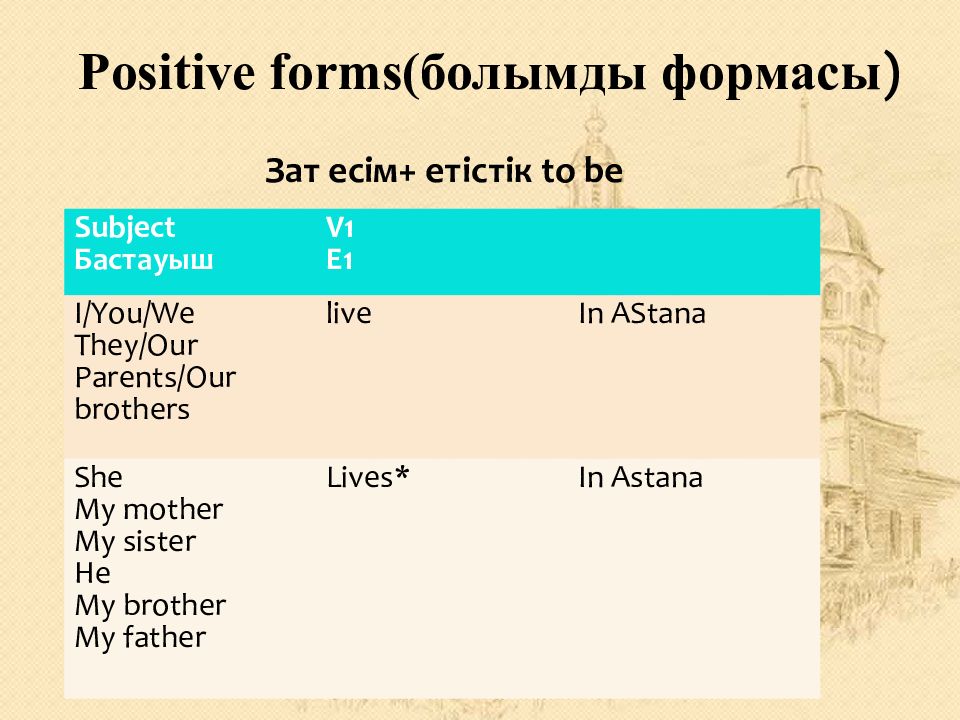 Positive forms(болымды формасы)

Зат есім+ етістік to be

| Subject Бастауыш | V1 E1 | |
|---|---|---|
| I/You/We They/Our Parents/Our brothers | live | In AStana |
| She My mother My sister He My brother My father | Lives* | In Astana |